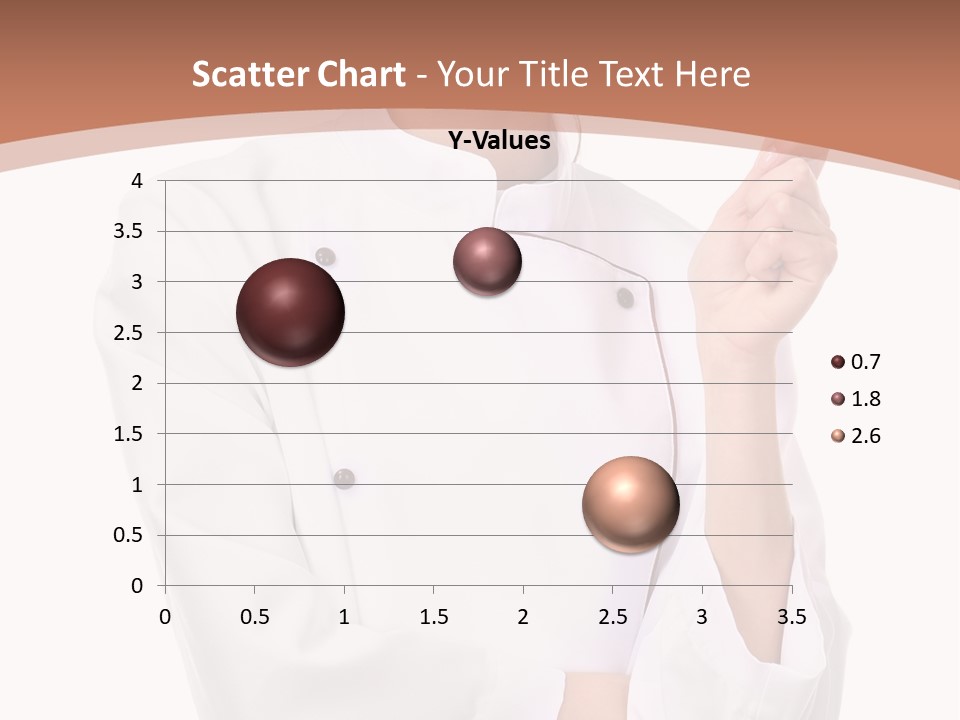 Scatter Chart - Your Title Text Here

Y-Values

4
3.5
3
2.5
2
1.5
1
0.5
0

0 0.5 1 1.5 2 2.5 3 3.5

0.7
1.8
2.6